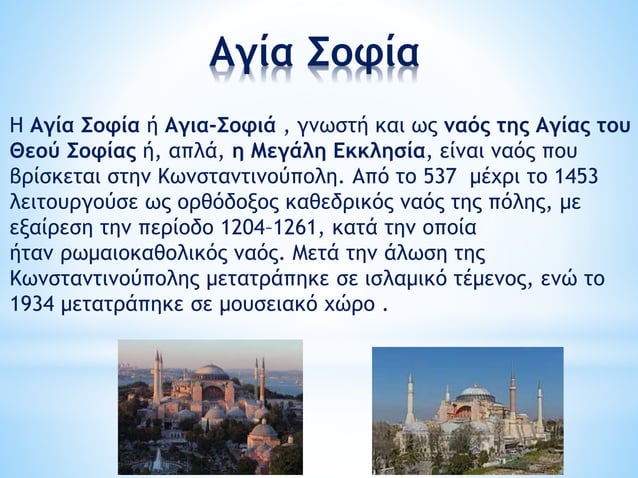 Αγία Σοφία

Η Αγία Σοφία ή Αγια-Σοφιά , γνωστή και ως ναός της Αγίας του Θεού Σοφίας ή, απλά, η Μεγάλη Εκκλησία, είναι ναός που βρίσκεται στην Κωνσταντινούπολη. Από το 537 μέχρι το 1453 λειτουργούσε ως ορθόδοξος καθεδρικός ναός της πόλης, με εξαίρεση την περίοδο 1204–1261, κατά την οποία ήταν ρωμαιοκαθολικός ναός. Μετά την άλωση της Κωνσταντινούπολης μετατράπηκε σε ισλαμικό τέμενος, ενώ το 1934 μετατράπηκε σε μουσειακό χώρο .